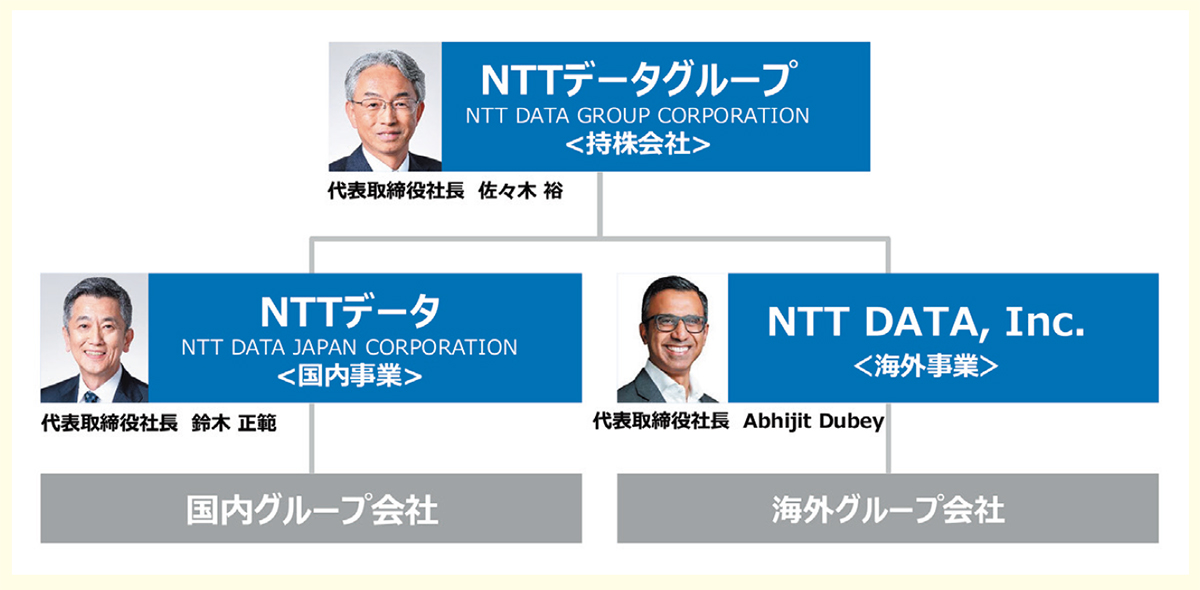 NTTデータグループ
NTT DATA GROUP CORPORATION
<持株会社>

代表取締役社長　佐々木 裕

NTTデータ
NTT DATA JAPAN CORPORATION
<国内事業>

代表取締役社長　鈴木 正範

NTT DATA, Inc.
<海外事業>

代表取締役社長　Abhijit Dubey

国内グループ会社

海外グループ会社